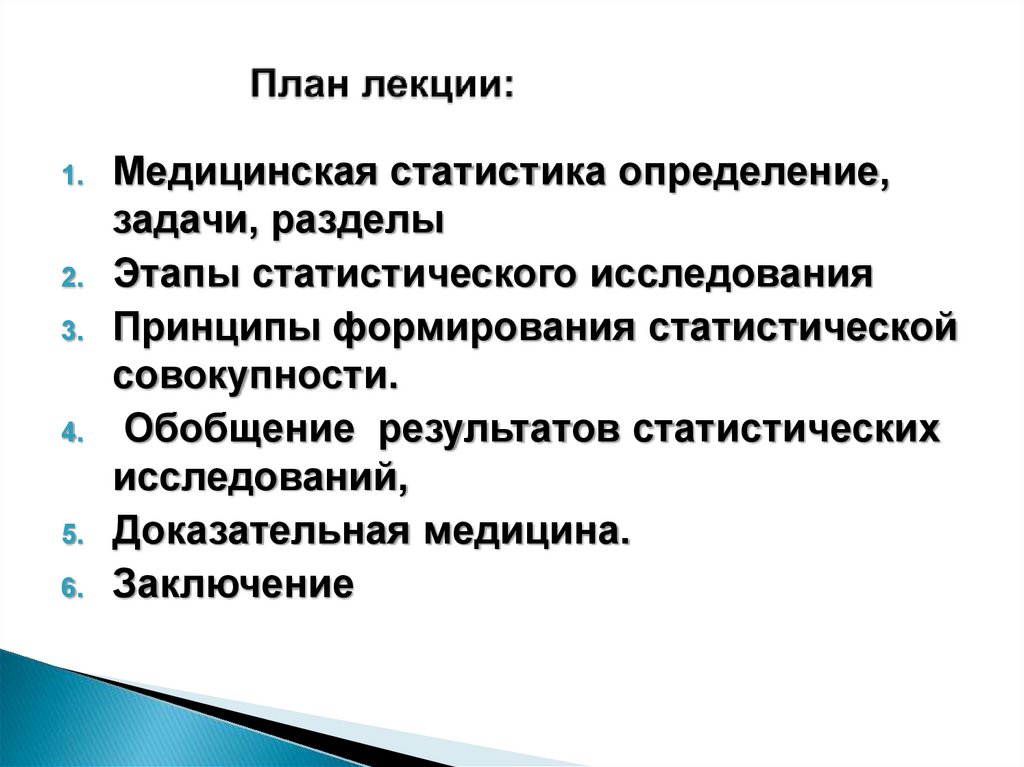 План лекции:

1. Медицинская статистика определение, задачи, разделы
2. Этапы статистического исследования
3. Принципы формирования статистической совокупности.
4. Обобщение результатов статистических исследований,
5. Доказательная медицина.
6. Заключение